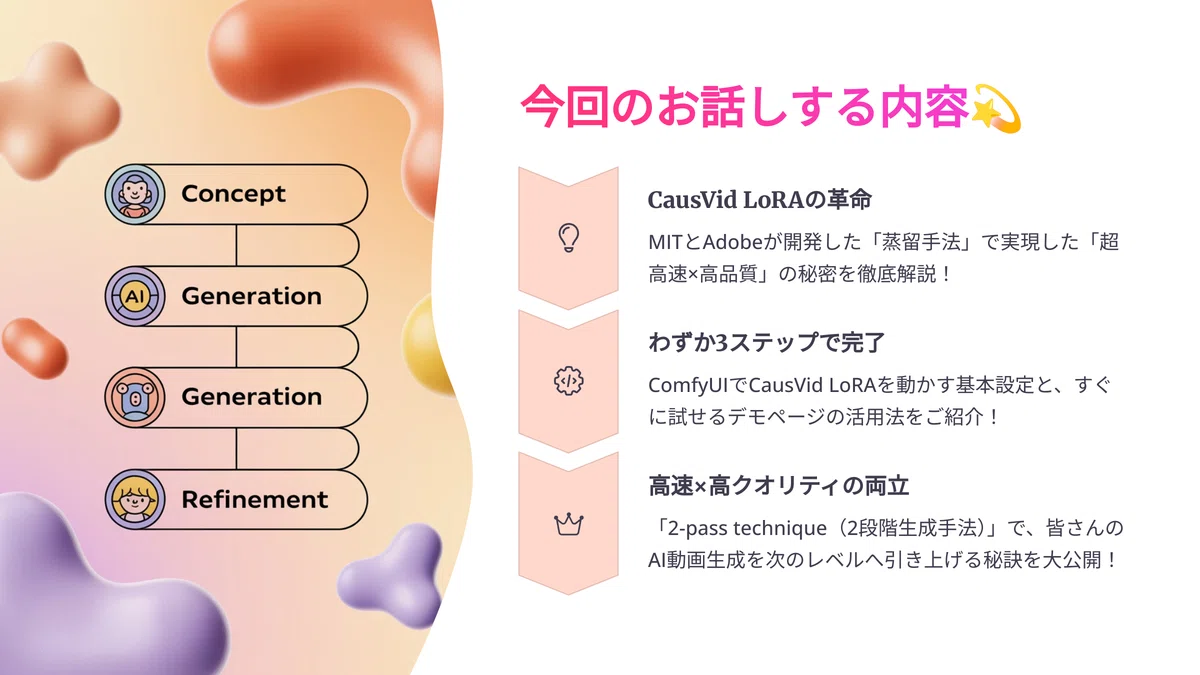 Concept

AI Generation

Generation

Refinement

今回のお話しする内容💫

CausVid LoRAの革命

MITとAdobeが開発した「蒸留手法」で実現した「超高速×高品質」の秘密を徹底解説！

わずか3ステップで完了

ComfyUIでCausVid LoRAを動かす基本設定と、すぐに試せるデモページの活用法をご紹介！

高速×高クオリティの両立

「2-pass technique（2段階生成手法）」で、皆さんのAI動画生成を次のレベルへ引き上げる秘訣を大公開！